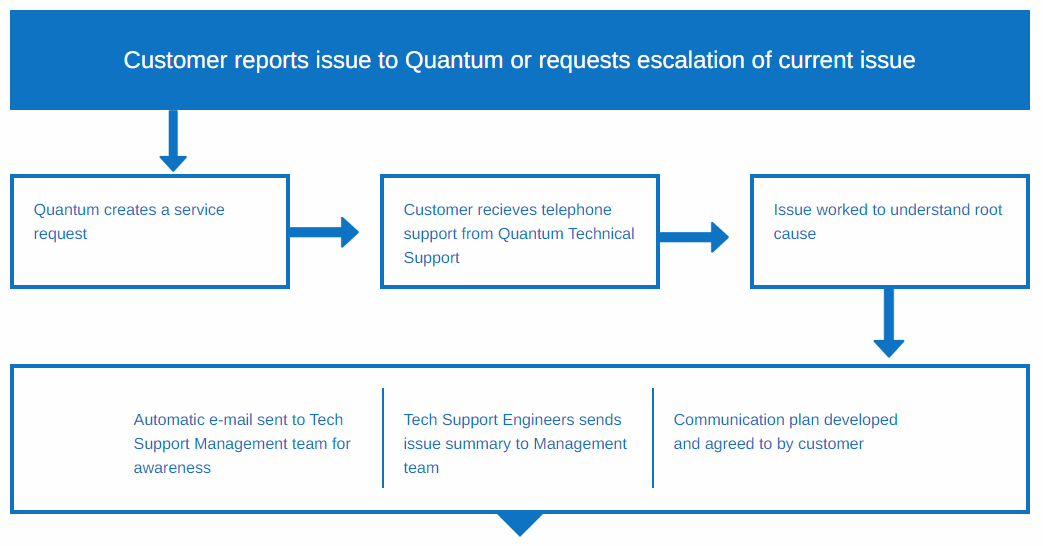 Customer reports issue to Quantum or requests escalation of current issue

Quantum creates a service request

Customer recieves telephone support from Quantum Technical Support

Issue worked to understand root cause

Automatic e-mail sent to Tech Support Management team for awareness

Tech Support Engineers sends issue summary to Management team

Communication plan developed and agreed to by customer